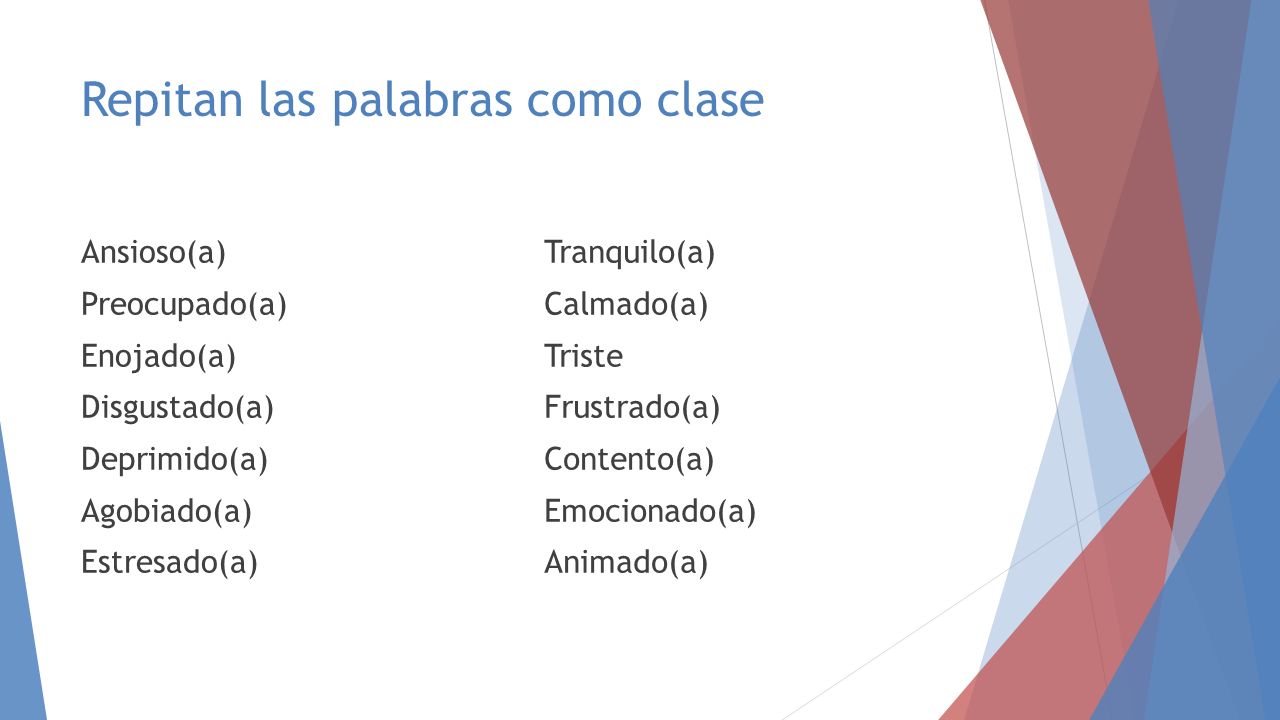 Repitan las palabras como clase

Ansioso(a)
Preocupado(a)
Enojado(a)
Disgustado(a)
Deprimido(a)
Agobiado(a)
Estresado(a)

Tranquilo(a)
Calmado(a)
Triste
Frustrado(a)
Contento(a)
Emocionado(a)
Animado(a)